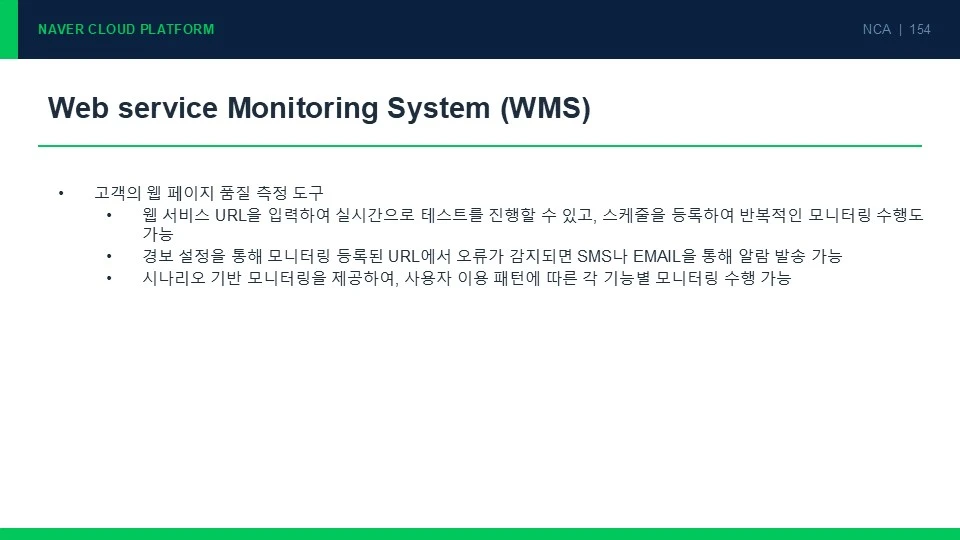 NAVER CLOUD PLATFORM

NCA | 154

Web service Monitoring System (WMS)

• 고객의 웹 페이지 품질 측정 도구
 • 웹 서비스 URL을 입력하여 실시간으로 테스트를 진행할 수 있고, 스케줄을 등록하여 반복적인 모니터링 수행도 가능
 • 경보 설정을 통해 모니터링 등록된 URL에서 오류가 감지되면 SMS나 EMAIL을 통해 알람 발송 가능
 • 시나리오 기반 모니터링을 제공하여, 사용자 이용 패턴에 따른 각 기능별 모니터링 수행 가능